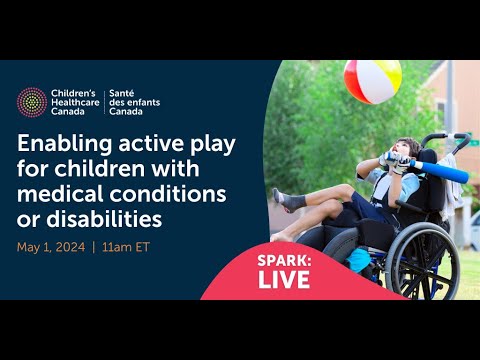 Children's Healthcare Canada | Santé des enfants Canada

Enabling active play for children with medical conditions or disabilities

May 1, 2024 | 11am ET

SPARK: LIVE